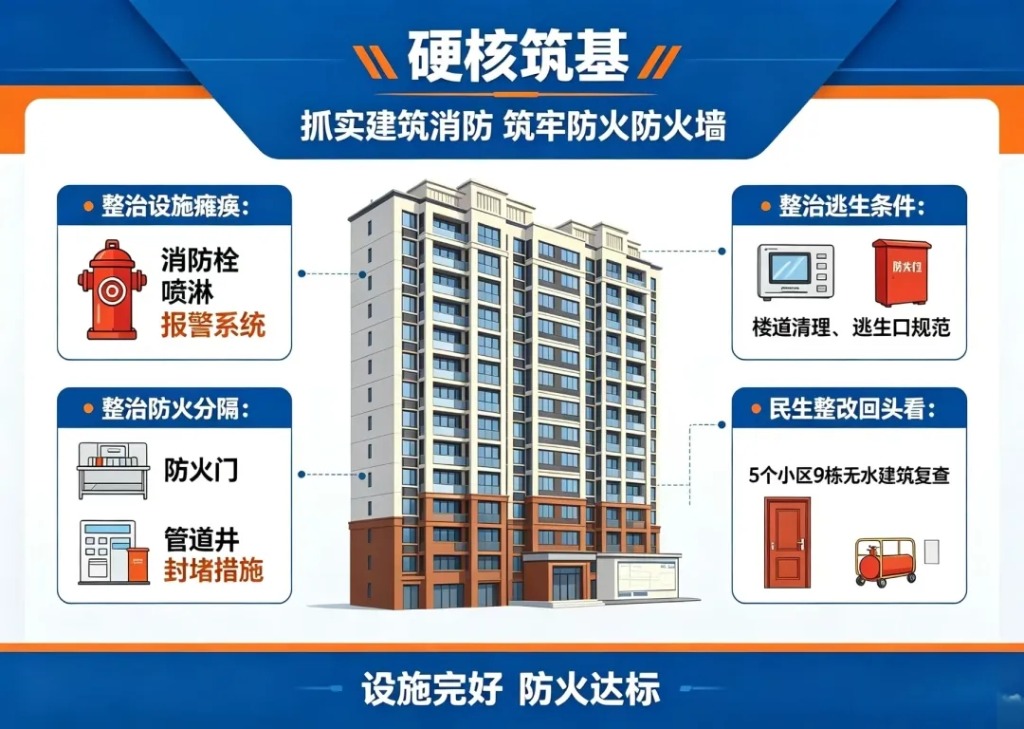 硬核筑基

抓实建筑消防 筑牢防火防火墙

整治设施瘫痪:

消防栓
喷淋
报警系统

整治防火分隔:

防火门

管道井
封堵措施

整治逃生条件:

防火门

楼道清理、逃生口规范

民生整改回头看:

5个小区9栋无水建筑复查

设施完好 防火达标